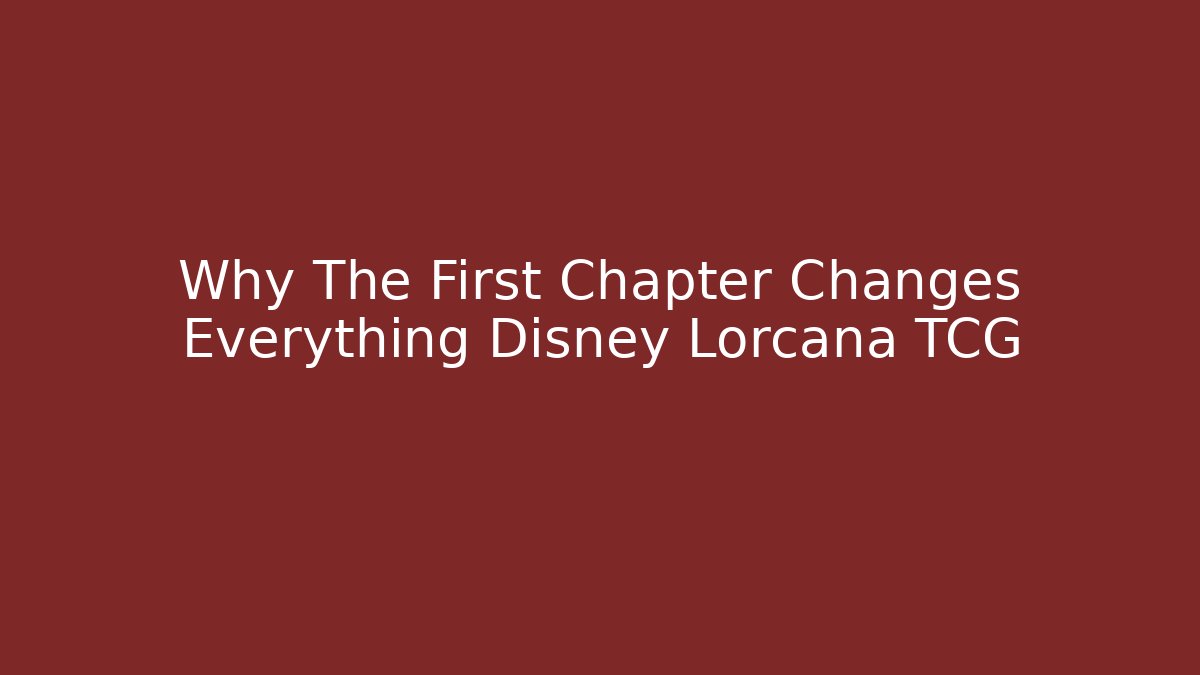 Why The First Chapter Changes Everything Disney Lorcana TCG